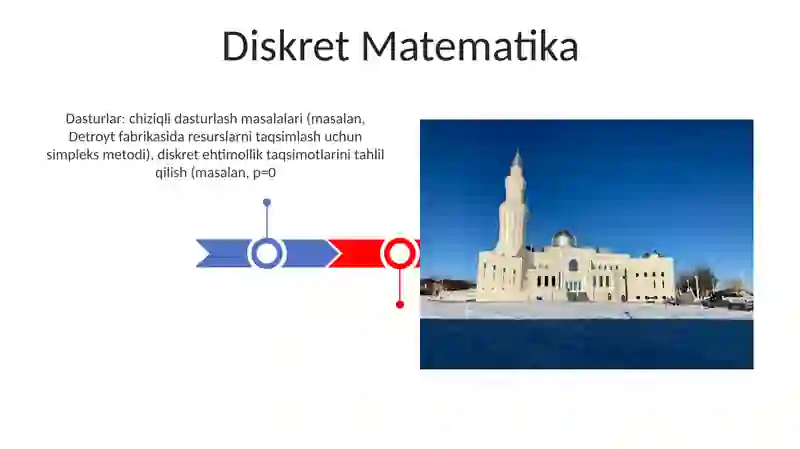 Diskret Matematika

Dasturlar: chiziqli dasturlash masalalari (masalan, Detroyt fabrikasida resurslarni taqsimlash uchun simpleks metodi), diskret ehtimollik taqsimotlarini tahlil qilish (masalan, p=0